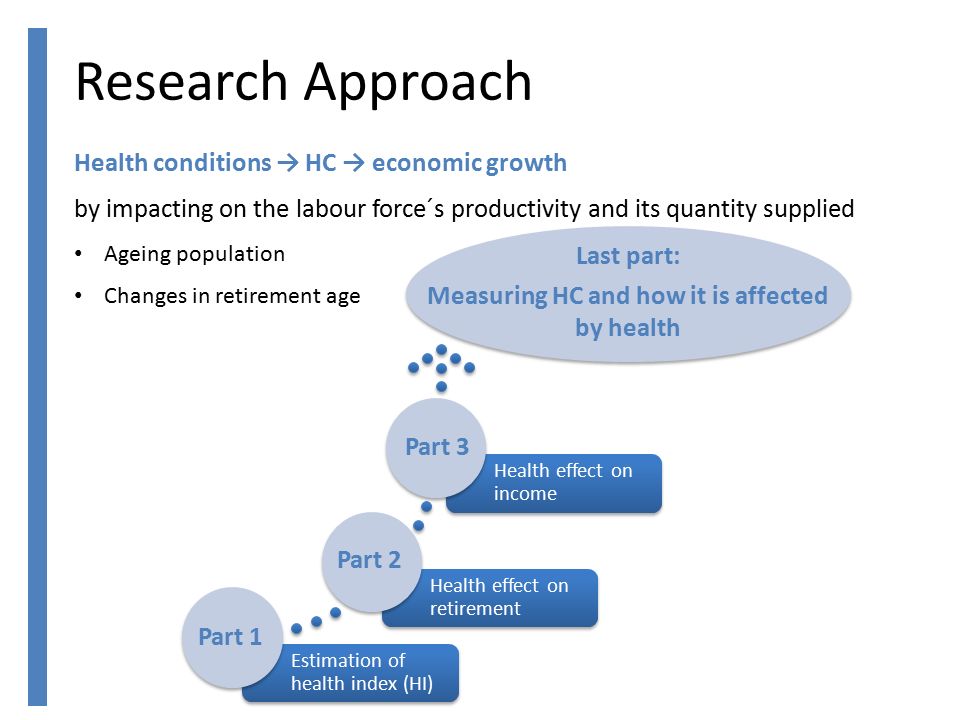 Research Approach

Health conditions → HC → economic growth

by impacting on the labour force´s productivity and its quantity supplied

• Ageing population
• Changes in retirement age

Last part:
Measuring HC and how it is affected by health

Part 3
Health effect on income

Part 2
Health effect on retirement

Part 1
Estimation of health index (HI)